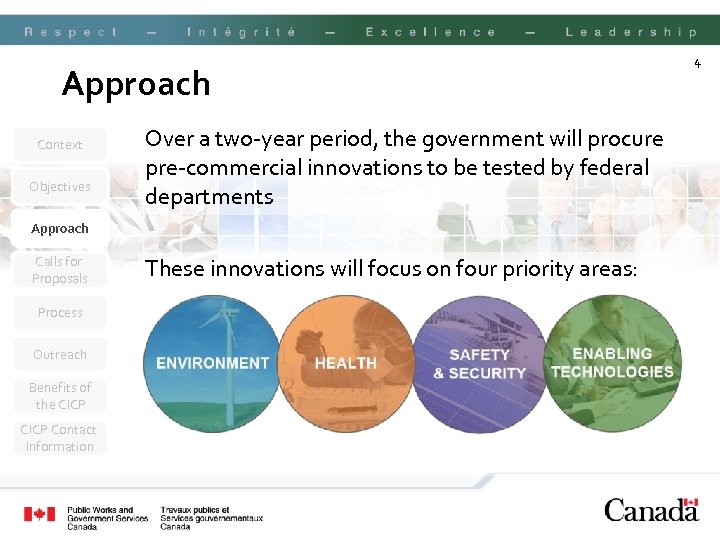 Respect — Intégrité — Excellence — Leadership

4

Approach

Context

Objectives

Approach

Calls for Proposals

Process

Outreach

Benefits of the CICP

CICP Contact Information

Over a two-year period, the government will procure pre-commercial innovations to be tested by federal departments

These innovations will focus on four priority areas:

ENVIRONMENT

HEALTH

SAFETY & SECURITY

ENABLING TECHNOLOGIES

Public Works and Government Services Canada

Travaux publics et Services gouvernementaux Canada

Canada